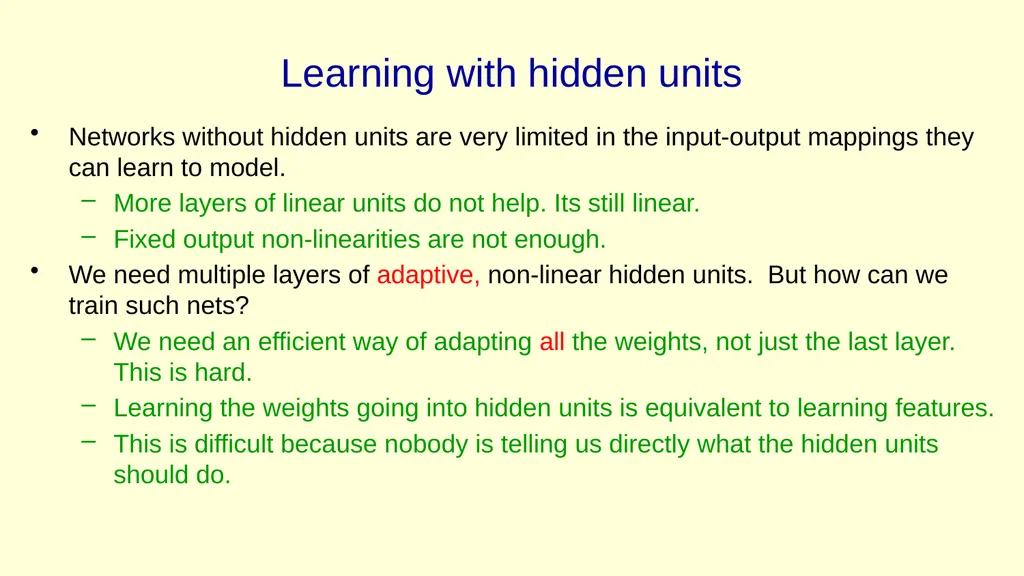 Learning with hidden units

• Networks without hidden units are very limited in the input-output mappings they can learn to model.
  – More layers of linear units do not help. Its still linear.
  – Fixed output non-linearities are not enough.
• We need multiple layers of adaptive, non-linear hidden units. But how can we train such nets?
  – We need an efficient way of adapting all the weights, not just the last layer. This is hard.
  – Learning the weights going into hidden units is equivalent to learning features.
  – This is difficult because nobody is telling us directly what the hidden units should do.